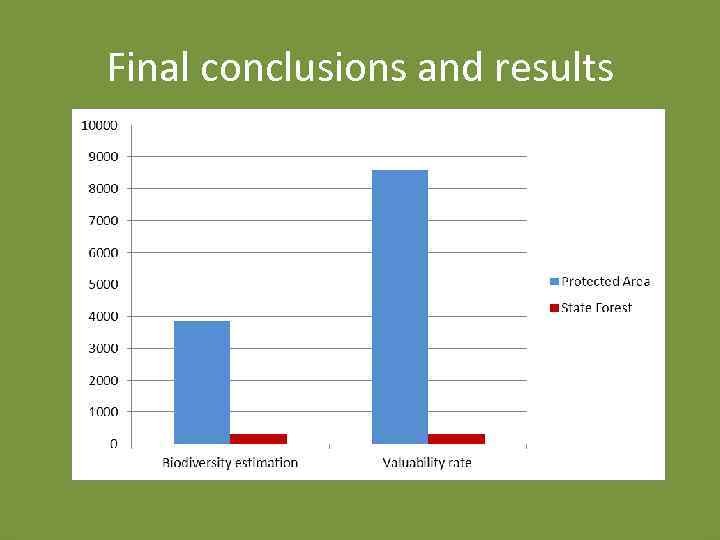 Final conclusions and results

10000
9000
8000
7000
6000
5000
4000
3000
2000
1000
0

Biodiversity estimation
Valuability rate

Protected Area
State Forest